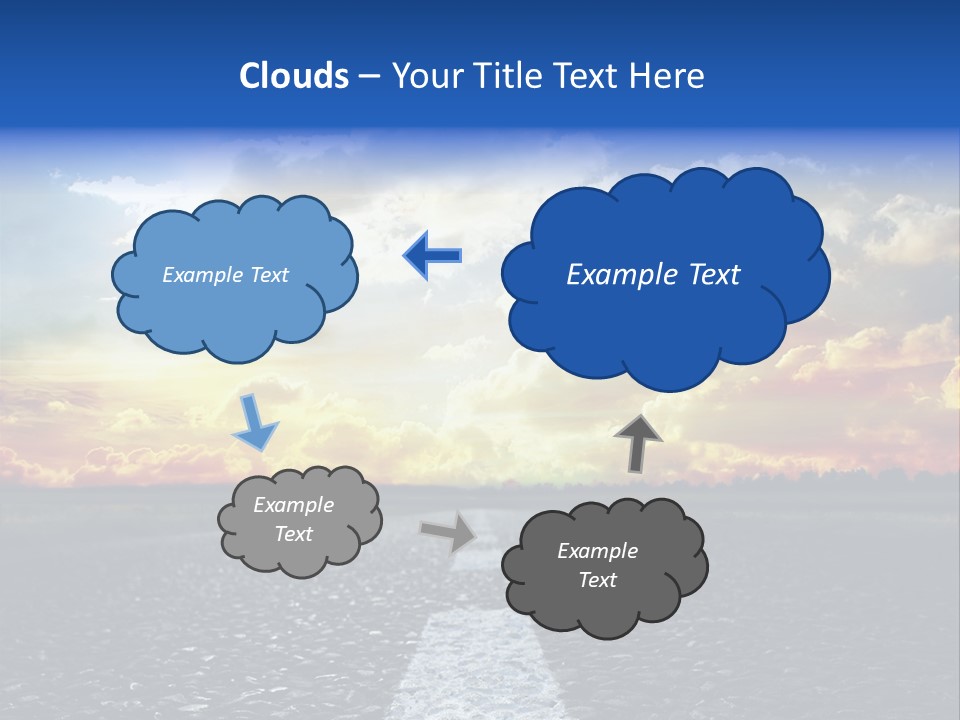 Clouds – Your Title Text Here

Example Text

Example Text

Example Text

Example Text